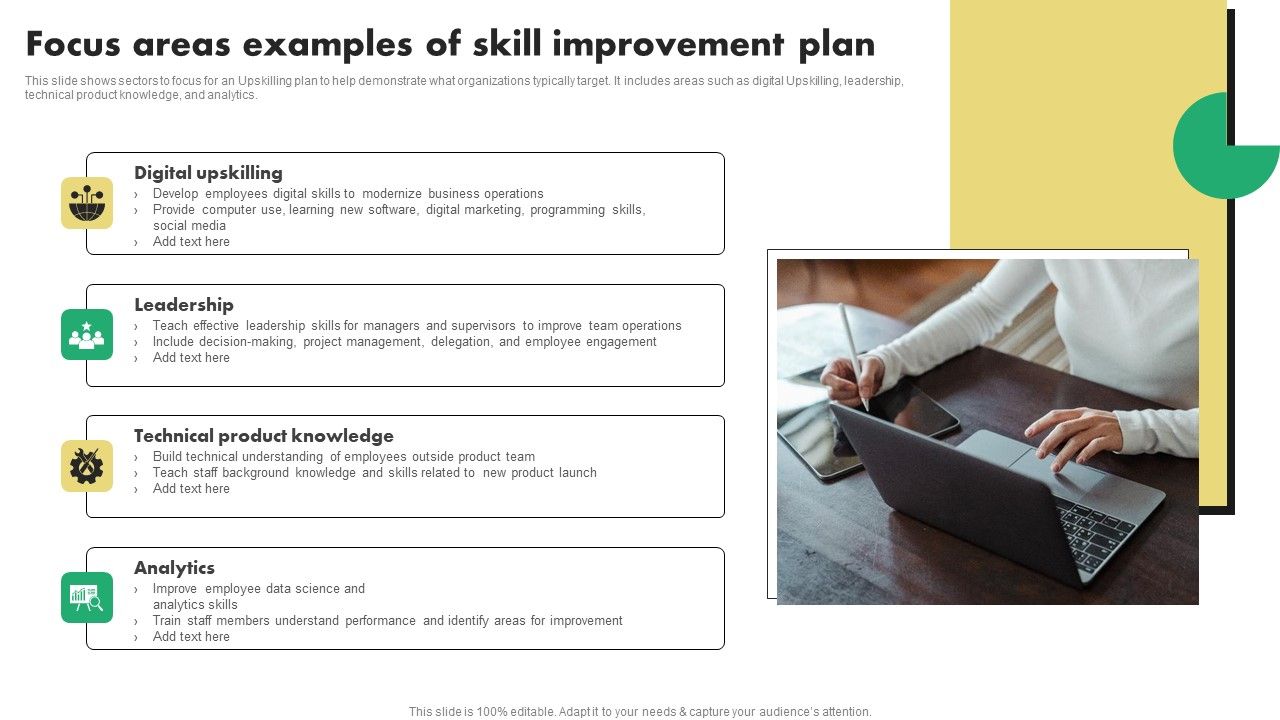 Focus areas examples of skill improvement plan

This slide shows sectors to focus for an Upskilling plan to help demonstrate what organizations typically target. It includes areas such as digital Upskilling, leadership, technical product knowledge, and analytics.

Digital upskilling
› Develop employees digital skills to modernize business operations
› Provide computer use, learning new software, digital marketing, programming skills, social media
› Add text here

Leadership
› Teach effective leadership skills for managers and supervisors to improve team operations
› Include decision-making, project management, delegation, and employee engagement
› Add text here

Technical product knowledge
› Build technical understanding of employees outside product team
› Teach staff background knowledge and skills related to new product launch
› Add text here

Analytics
› Improve employee data science and analytics skills
› Train staff members understand performance and identify areas for improvement
› Add text here

This slide is 100% editable. Adapt it to your needs & capture your audience's attention.